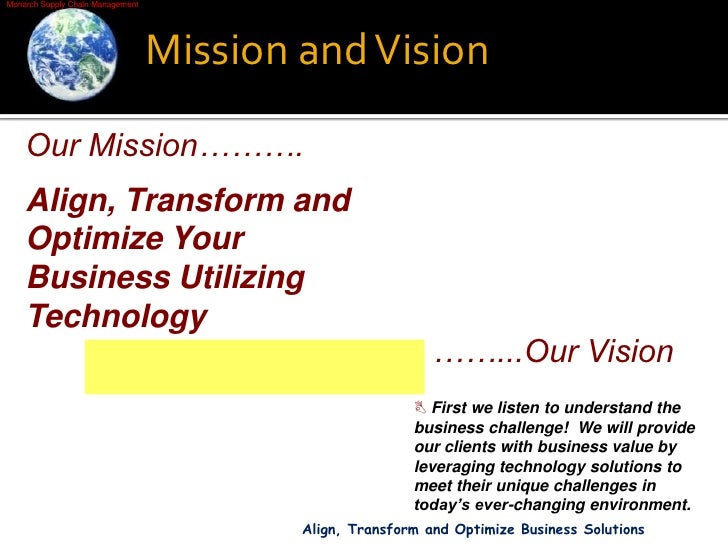 Monarch Supply Chain Management

Mission and Vision

Our Mission……….

Align, Transform and Optimize Your Business Utilizing Technology

……...Our Vision

First we listen to understand the business challenge! We will provide our clients with business value by leveraging technology solutions to meet their unique challenges in today's ever-changing environment.

Align, Transform and Optimize Business Solutions